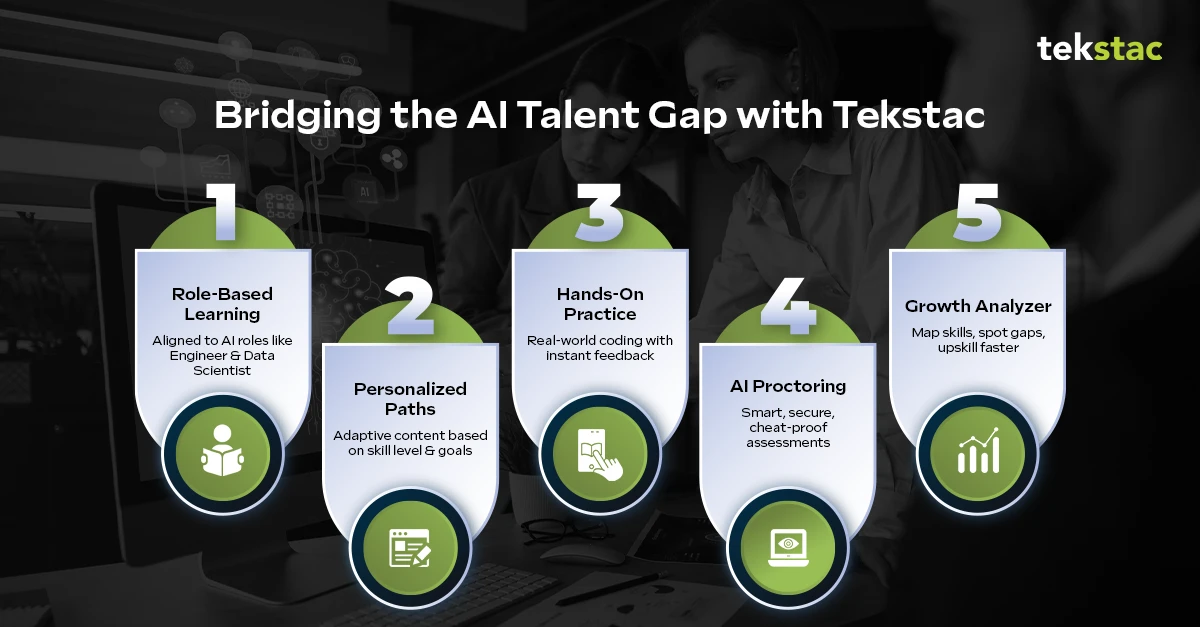 tekstac

Bridging the AI Talent Gap with Tekstac

1
Role-Based Learning
Aligned to AI roles like Engineer & Data Scientist

2
Personalized Paths
Adaptive content based on skill level & goals

3
Hands-On Practice
Real-world coding with instant feedback

4
AI Proctoring
Smart, secure, cheat-proof assessments

5
Growth Analyzer
Map skills, spot gaps, upskill faster